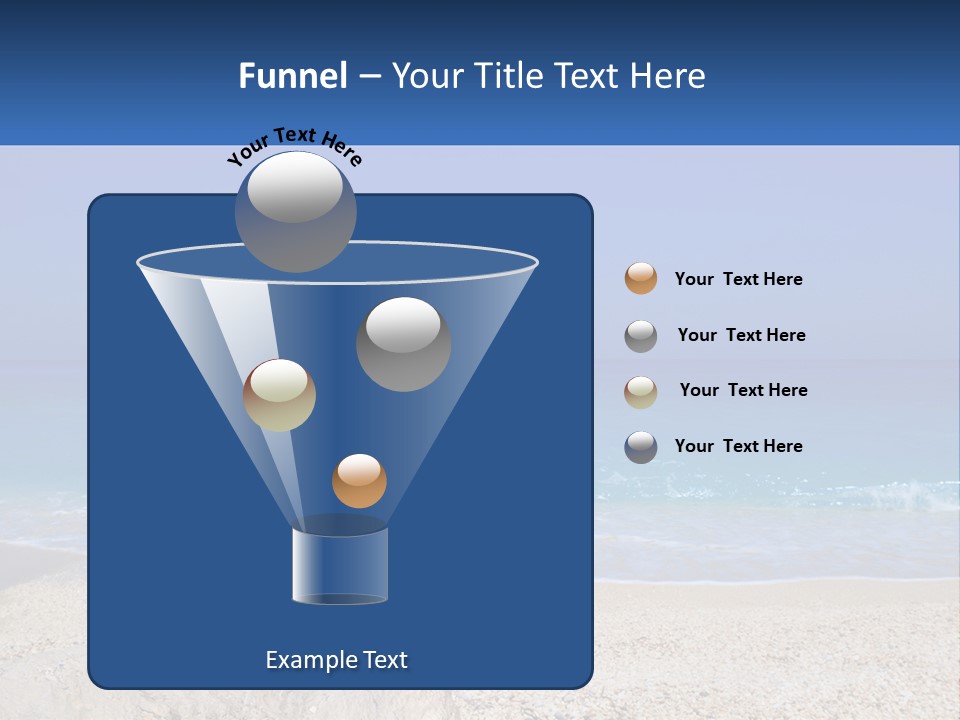 Funnel – Your Title Text Here

Your Text Here

Your Text Here

Your Text Here

Your Text Here

Your Text Here

Example Text